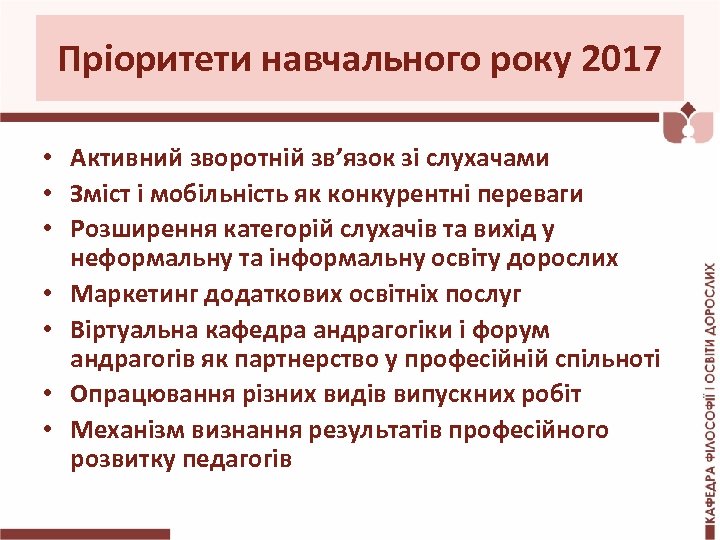 Пріоритети навчального року 2017

• Активний зворотній зв’язок зі слухачами
• Зміст і мобільність як конкурентні переваги
• Розширення категорій слухачів та вихід у неформальну та інформальну освіту дорослих
• Маркетинг додаткових освітніх послуг
• Віртуальна кафедра андрагогіки і форум андрагогів як партнерство у професійній спільноті
• Опрацювання різних видів випускних робіт
• Механізм визнання результатів професійного розвитку педагогів

КАФЕДРА ФІЛОСОФІЇ І ОСВІТИ ДОРОСЛИХ